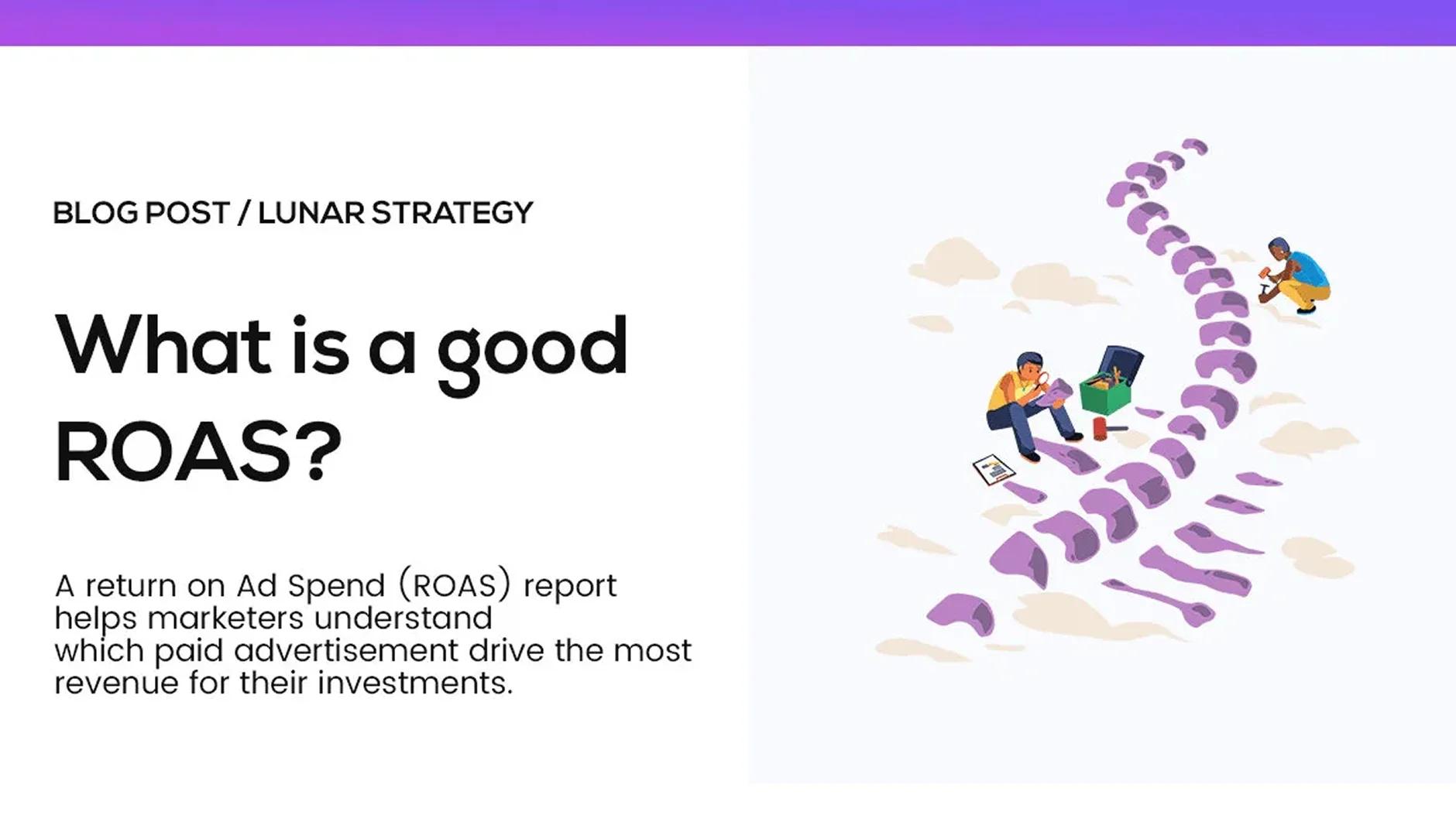 BLOG POST / LUNAR STRATEGY

What is a good ROAS?

A return on Ad Spend (ROAS) report helps marketers understand which paid advertisement drive the most revenue for their investments.